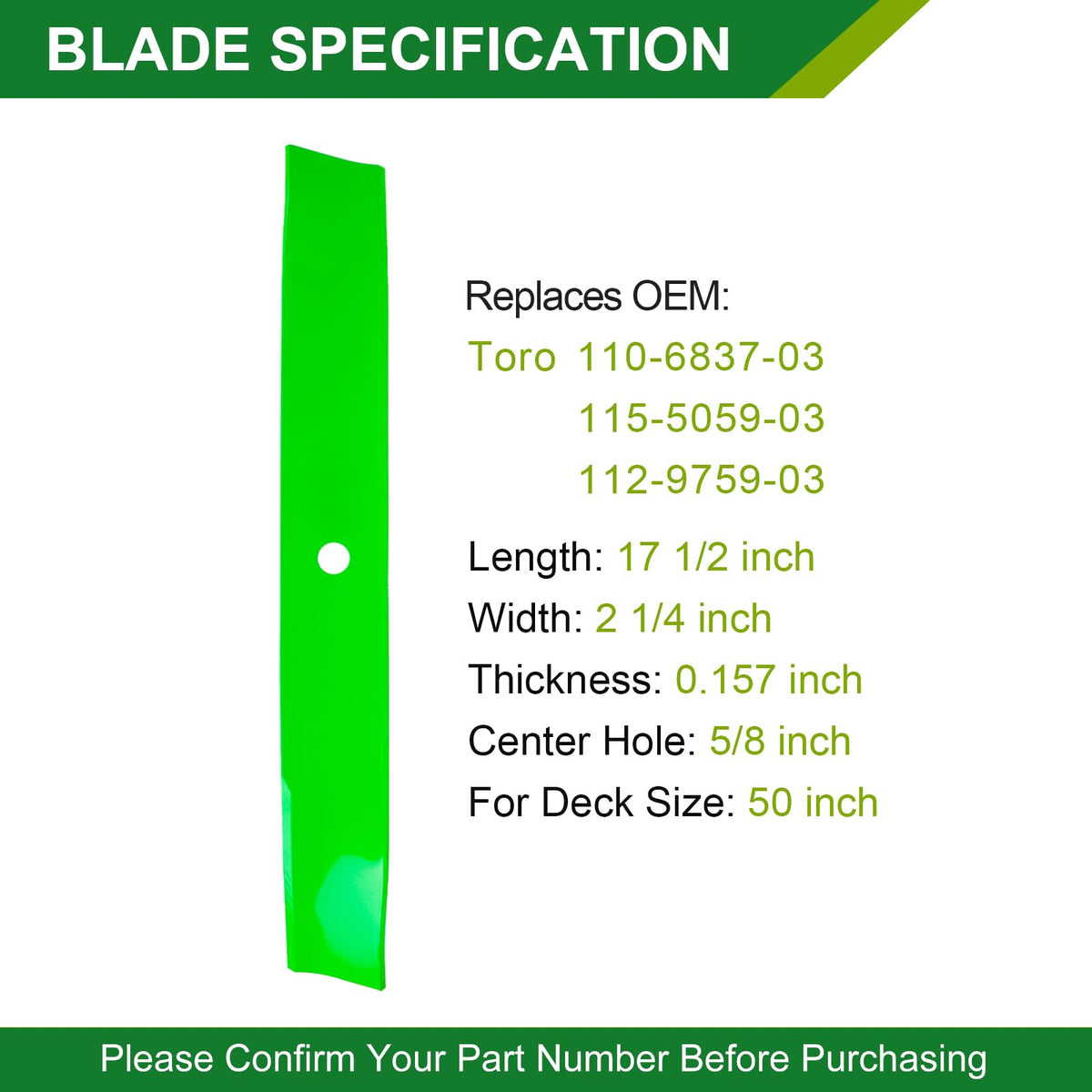 BLADE SPECIFICATION

Replaces OEM:
Toro 110-6837-03
115-5059-03
112-9759-03

Length: 17 1/2 inch
Width: 2 1/4 inch
Thickness: 0.157 inch
Center Hole: 5/8 inch
For Deck Size: 50 inch

Please Confirm Your Part Number Before Purchasing